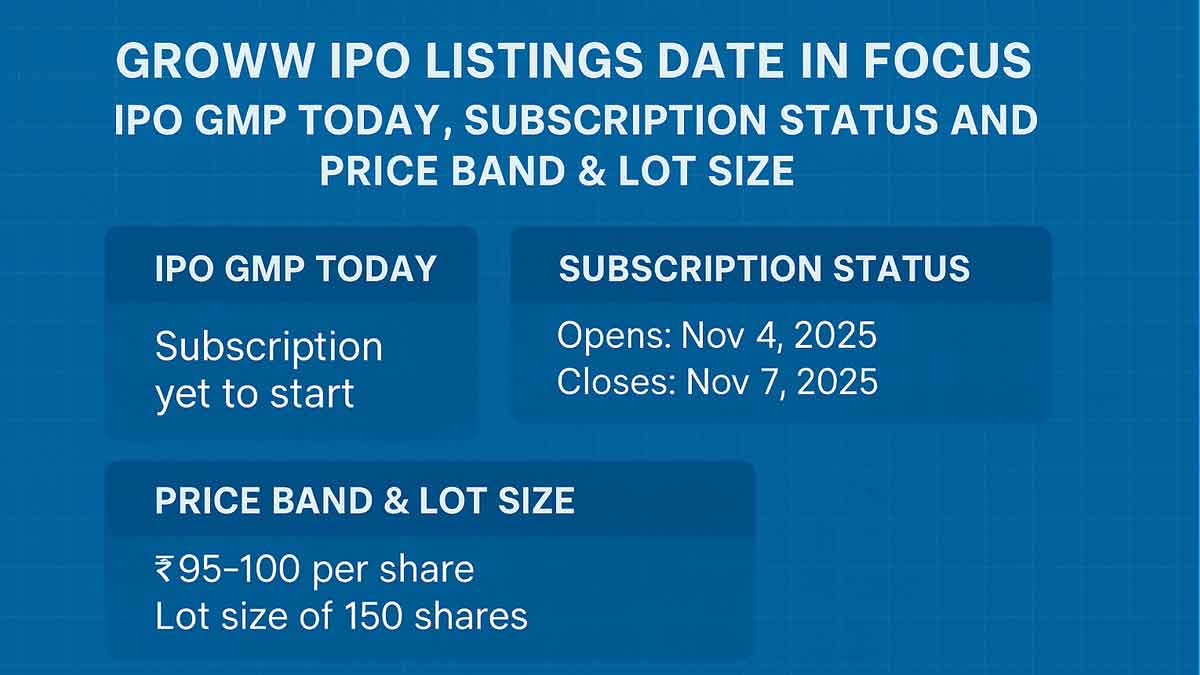 GROWW IPO LISTINGS DATE IN FOCUS
IPO GMP TODAY, SUBSCRIPTION STATUS AND PRICE BAND & LOT SIZE

IPO GMP TODAY

Subscription yet to start

SUBSCRIPTION STATUS

Opens: Nov 4, 2025
Closes: Nov 7, 2025

PRICE BAND & LOT SIZE

₹95–100 per share
Lot size of 150 shares